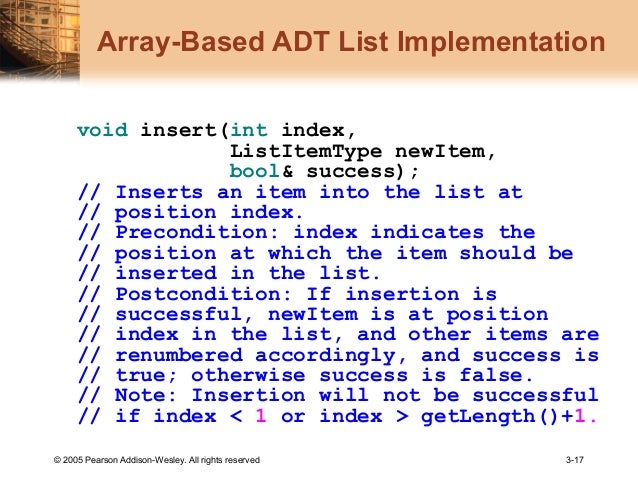 Array-Based ADT List Implementation

void insert(int index,
            ListItemType newItem,
            bool& success);
// Inserts an item into the list at
// position index.
// Precondition: index indicates the
// position at which the item should be
// inserted in the list.
// Postcondition: If insertion is
// successful, newItem is at position
// index in the list, and other items are
// renumbered accordingly, and success is
// true; otherwise success is false.
// Note: Insertion will not be successful
// if index < 1 or index > getLength()+1.

© 2005 Pearson Addison-Wesley. All rights reserved

3-17